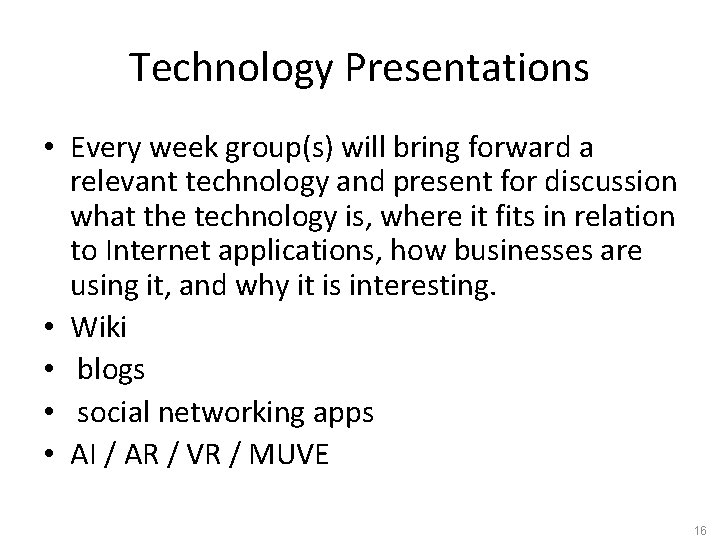 Technology Presentations

• Every week group(s) will bring forward a relevant technology and present for discussion what the technology is, where it fits in relation to Internet applications, how businesses are using it, and why it is interesting.
• Wiki
• blogs
• social networking apps
• AI / AR / VR / MUVE

16